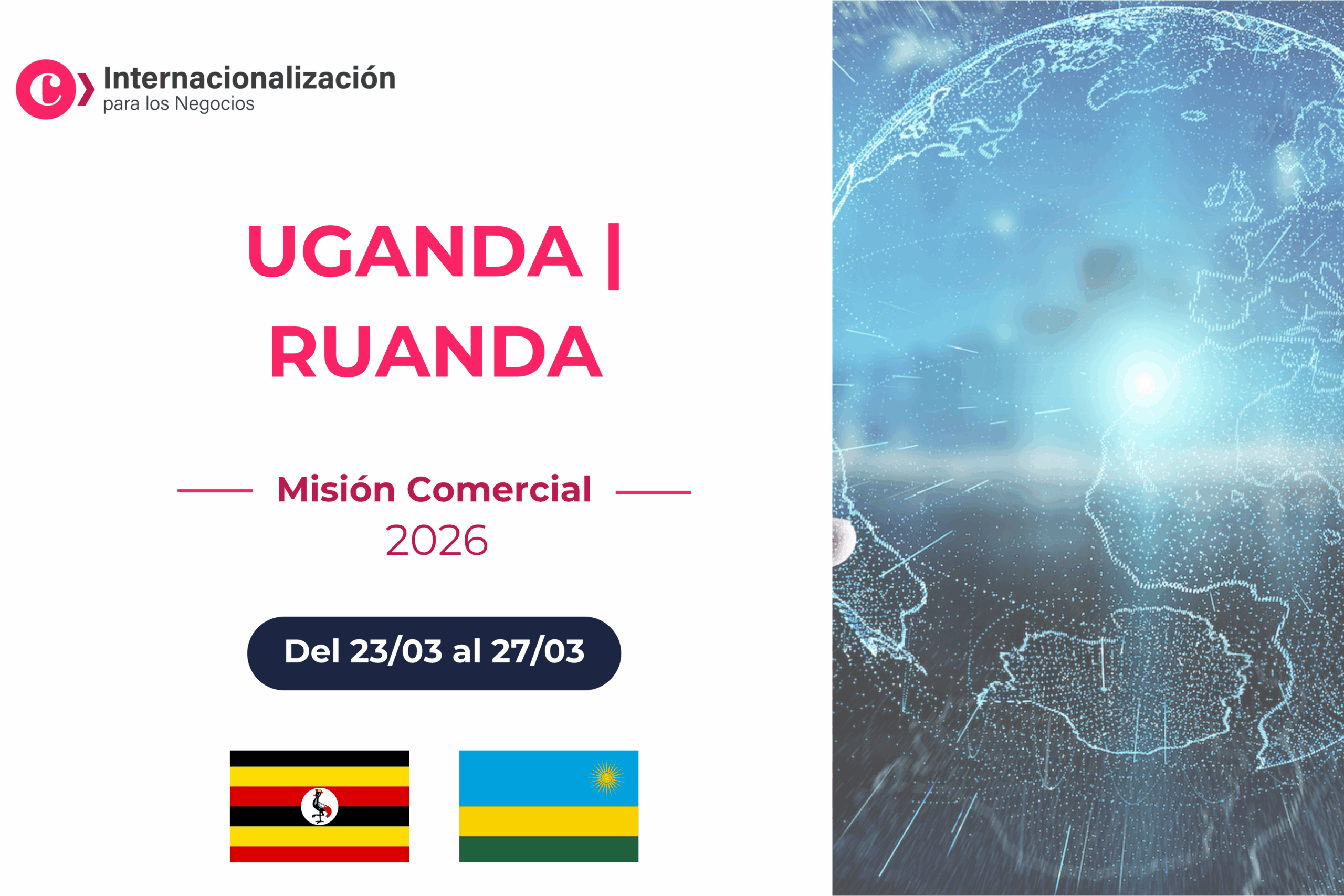 Internacionalización
para los Negocios

UGANDA |
RUANDA

Misión Comercial
2026

Del 23/03 al 27/03